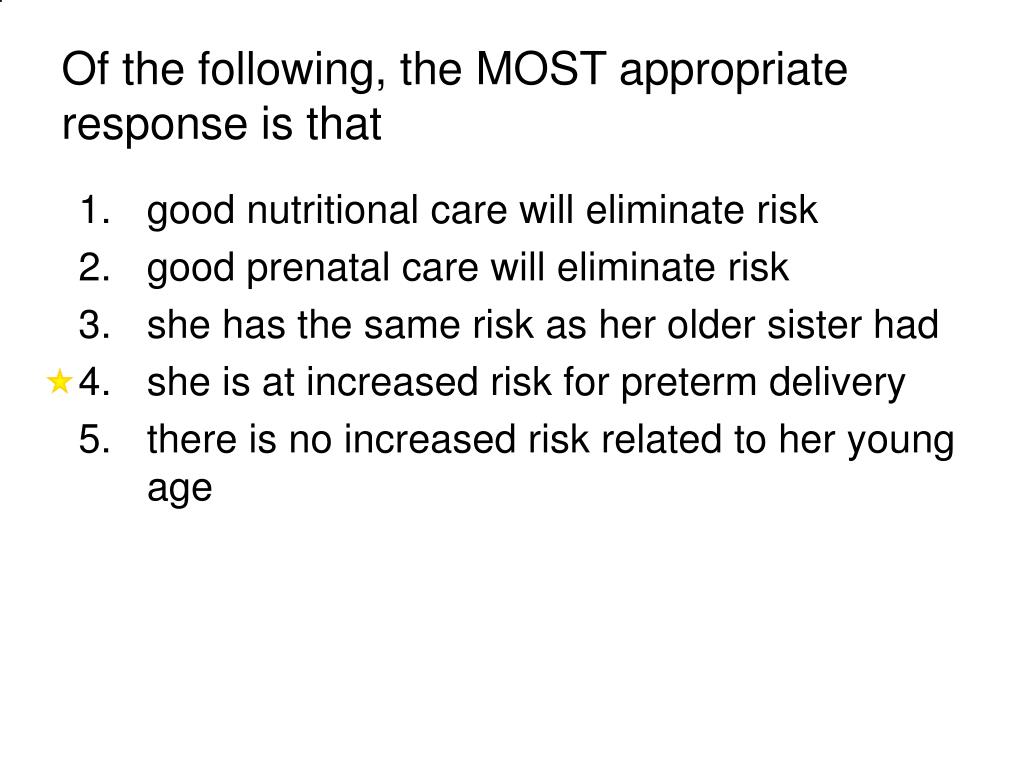 Of the following, the MOST appropriate response is that

1. good nutritional care will eliminate risk
2. good prenatal care will eliminate risk
3. she has the same risk as her older sister had
4. she is at increased risk for preterm delivery
5. there is no increased risk related to her young age